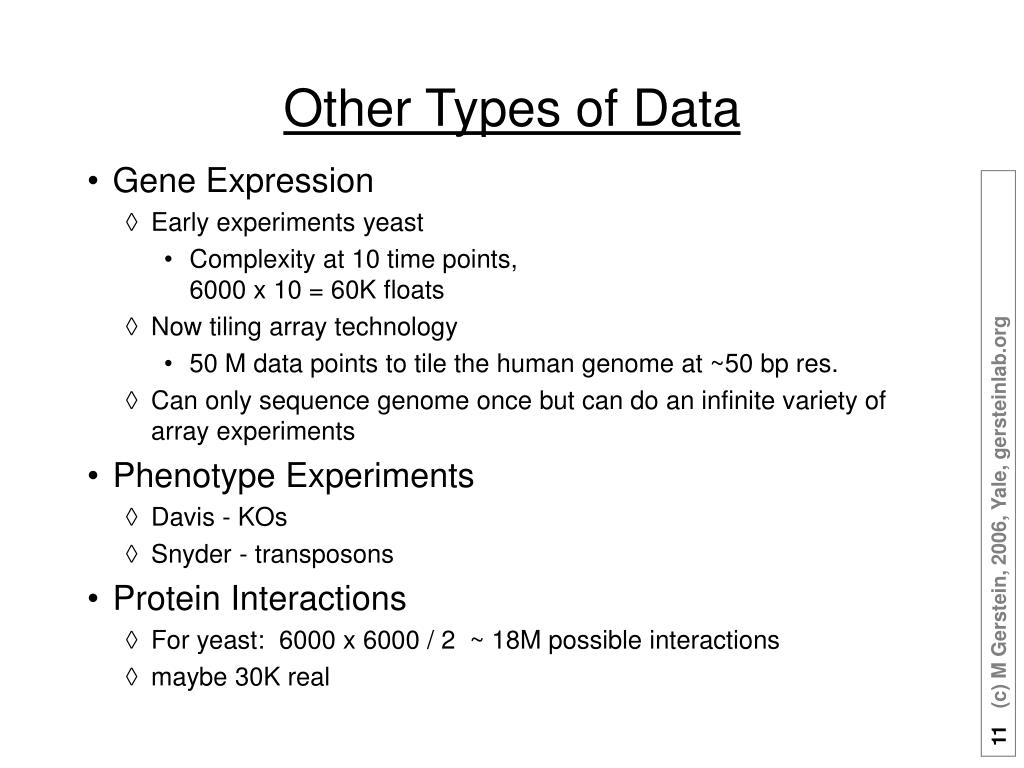 Other Types of Data

• Gene Expression
◊ Early experiments yeast
• Complexity at 10 time points, 6000 x 10 = 60K floats
◊ Now tiling array technology
• 50 M data points to tile the human genome at ~50 bp res.
◊ Can only sequence genome once but can do an infinite variety of array experiments
• Phenotype Experiments
◊ Davis - KOs
◊ Snyder - transposons
• Protein Interactions
◊ For yeast: 6000 x 6000 / 2 ~ 18M possible interactions
◊ maybe 30K real

11 (c) M Gerstein, 2006, Yale, gersteinlab.org